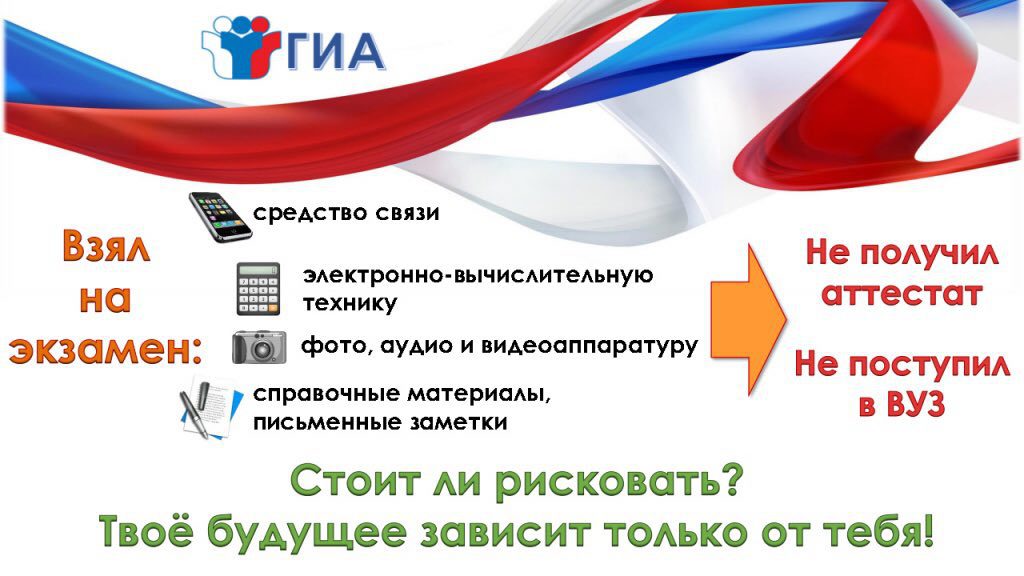 ГИА

Взял на экзамен:

средство связи

электронно-вычислительную технику

фото, аудио и видеоаппаратуру

справочные материалы, письменные заметки

Не получил аттестат

Не поступил в ВУЗ

Стоит ли рисковать?
Твоё будущее зависит только от тебя!